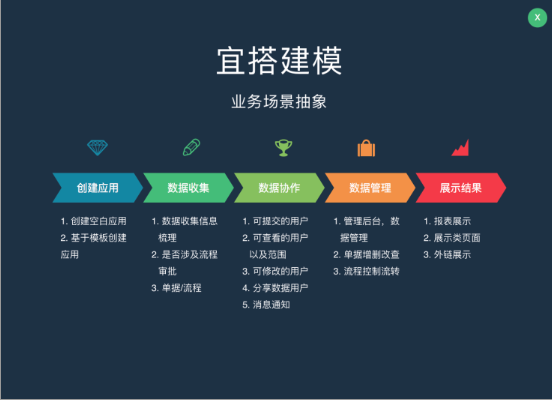 X

宜搭建模

业务场景抽象

创建应用

1. 创建空白应用
2. 基于模板创建应用

数据收集

1. 数据收集信息梳理
2. 是否涉及流程审批
3. 单据/流程

数据协作

1. 可提交的用户
2. 可查看的用户以及范围
3. 可修改的用户
4. 分享数据用户
5. 消息通知

数据管理

1. 管理后台，数据管理
2. 单据增删改查
3. 流程控制流转

展示结果

1. 报表展示
2. 展示类页面
3. 外链展示